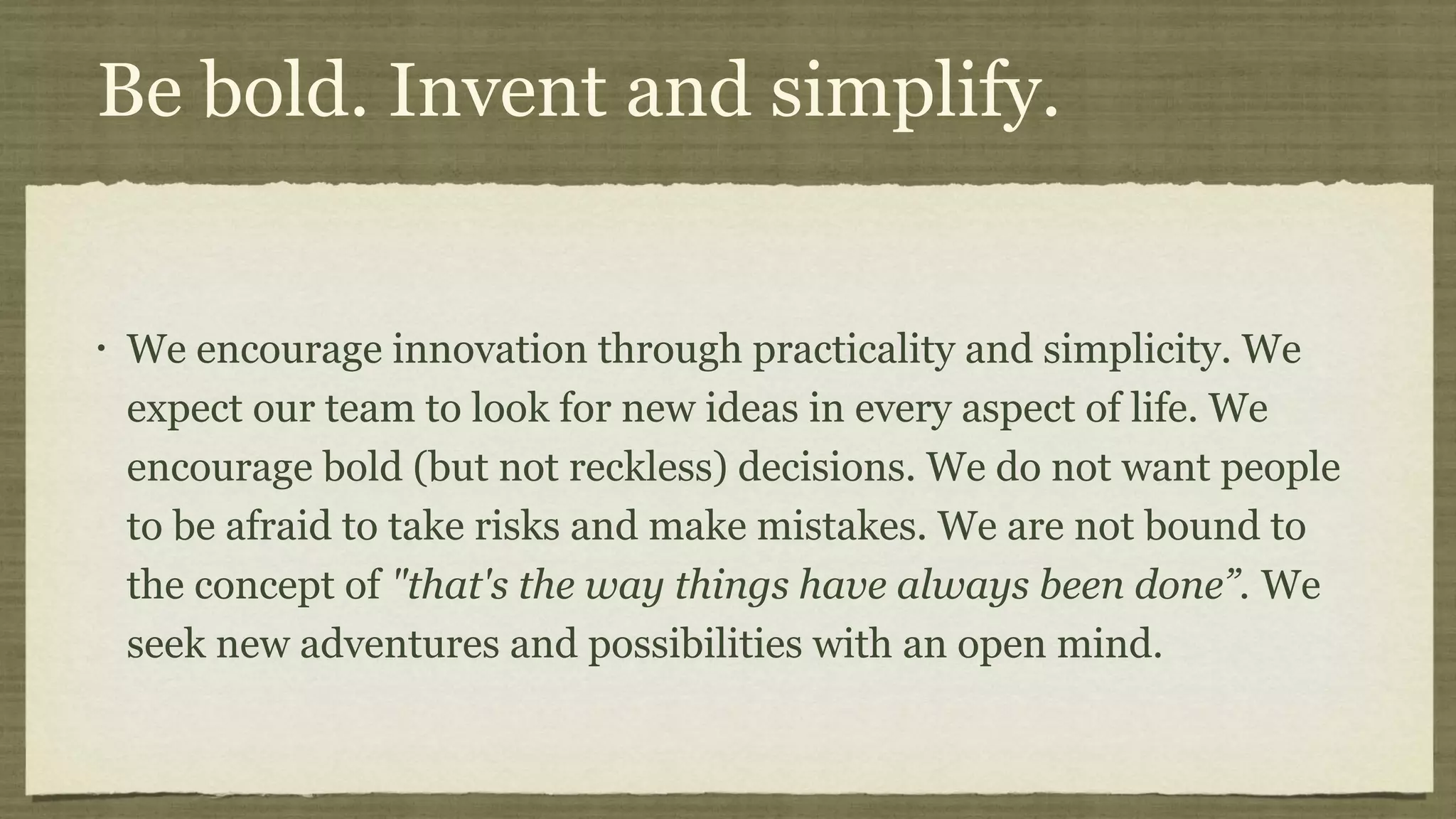 Be bold. Invent and simplify.

• We encourage innovation through practicality and simplicity. We expect our team to look for new ideas in every aspect of life. We encourage bold (but not reckless) decisions. We do not want people to be afraid to take risks and make mistakes. We are not bound to the concept of "that's the way things have always been done”. We seek new adventures and possibilities with an open mind.